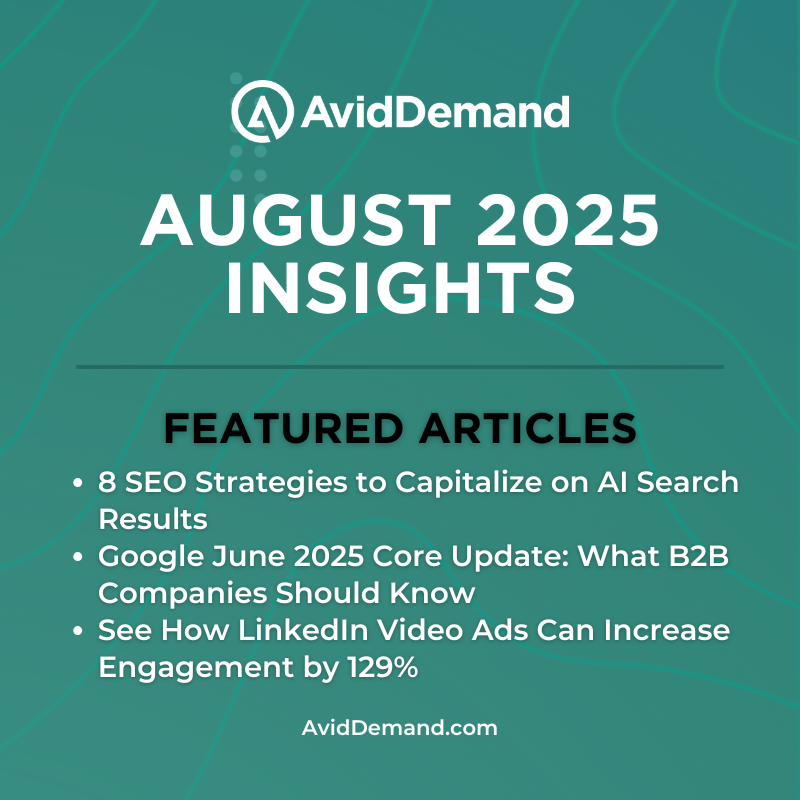 AvidDemand

AUGUST 2025 INSIGHTS

FEATURED ARTICLES

• 8 SEO Strategies to Capitalize on AI Search Results
• Google June 2025 Core Update: What B2B Companies Should Know
• See How LinkedIn Video Ads Can Increase Engagement by 129%

AvidDemand.com